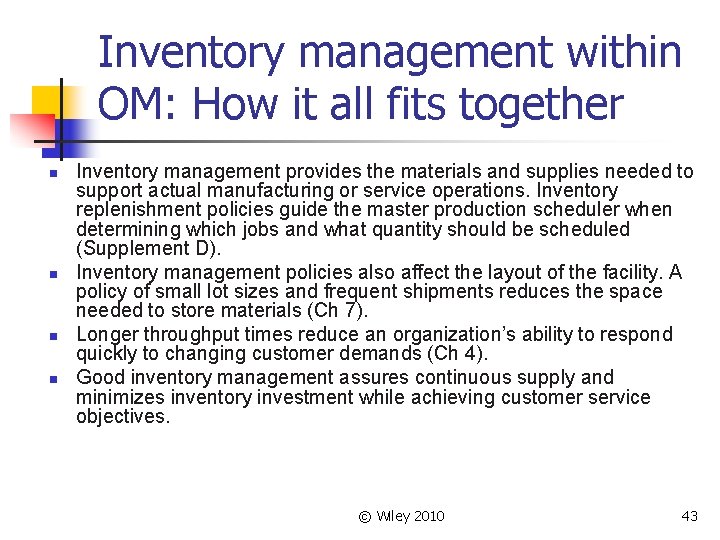 Inventory management within OM: How it all fits together

- Inventory management provides the materials and supplies needed to support actual manufacturing or service operations. Inventory replenishment policies guide the master production scheduler when determining which jobs and what quantity should be scheduled (Supplement D).
- Inventory management policies also affect the layout of the facility. A policy of small lot sizes and frequent shipments reduces the space needed to store materials (Ch 7).
- Longer throughput times reduce an organization's ability to respond quickly to changing customer demands (Ch 4).
- Good inventory management assures continuous supply and minimizes inventory investment while achieving customer service objectives.

© Wiley 2010

43